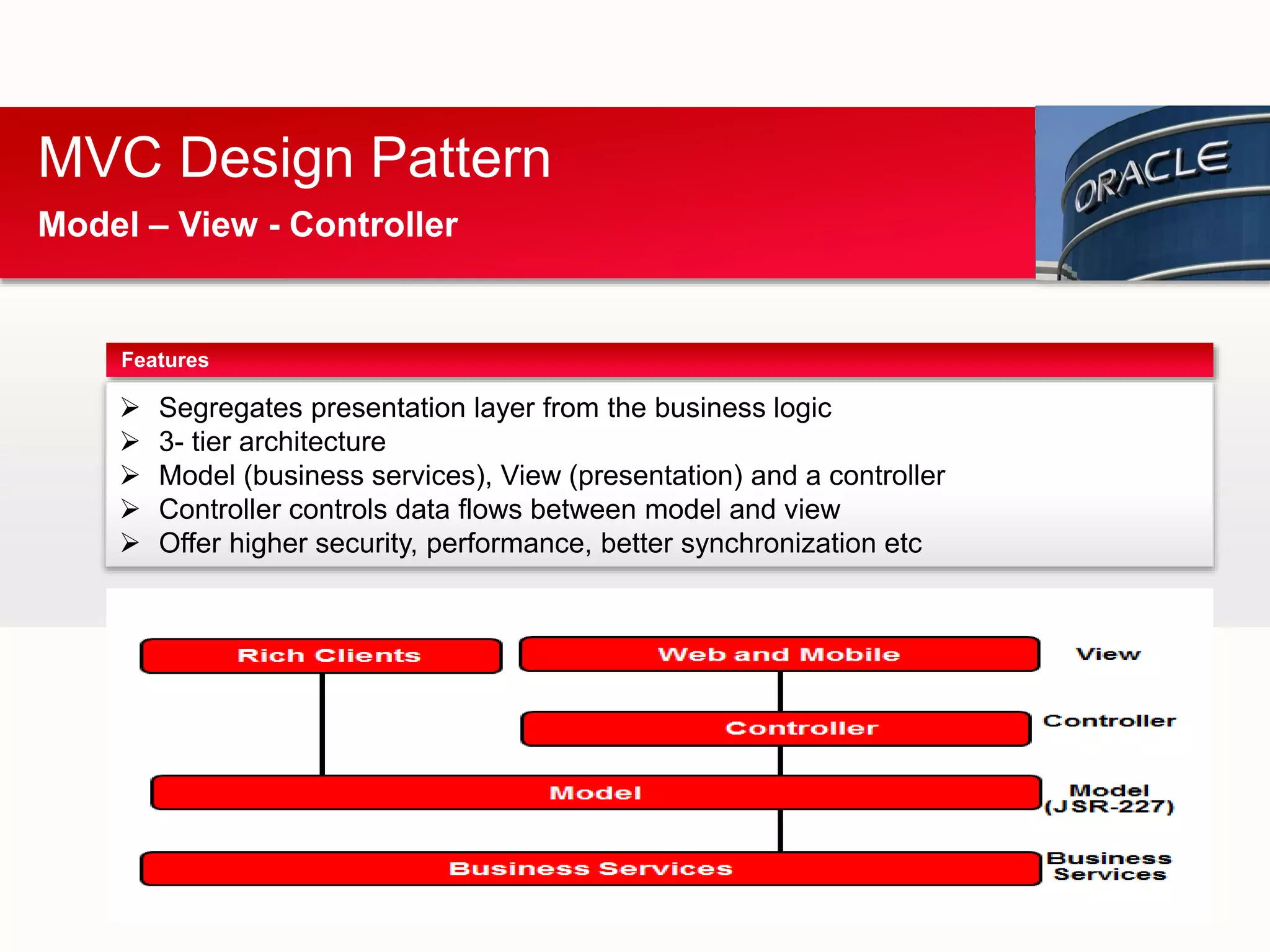 MVC Design Pattern

Model – View - Controller

ORACLE

Features

➢ Segregates presentation layer from the business logic
➢ 3- tier architecture
➢ Model (business services), View (presentation) and a controller
➢ Controller controls data flows between model and view
➢ Offer higher security, performance, better synchronization etc

Rich Clients

Web and Mobile

View

Controller

Controller

Model

Model (JSR-227)

Business Services

Business Services